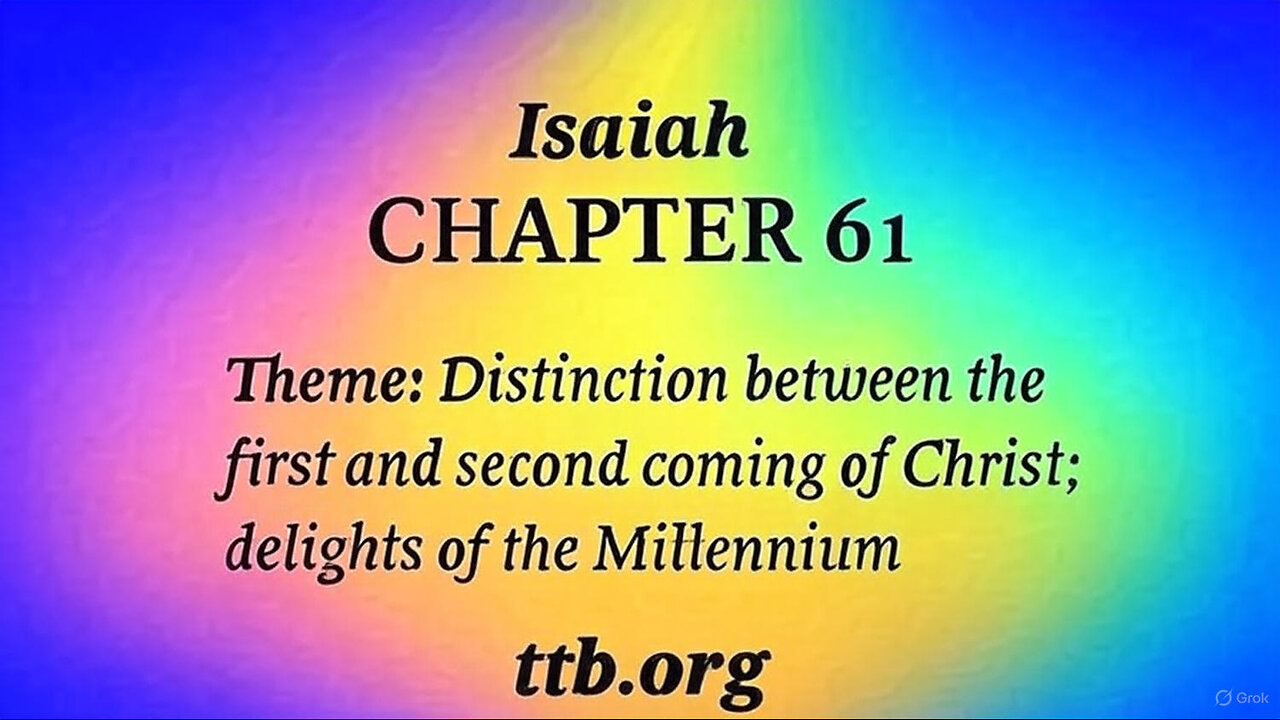 Isaiah
CHAPTER 61

Theme: Distinction between the first and second coming of Christ; delights of the Millennium

ttb.org

Grok